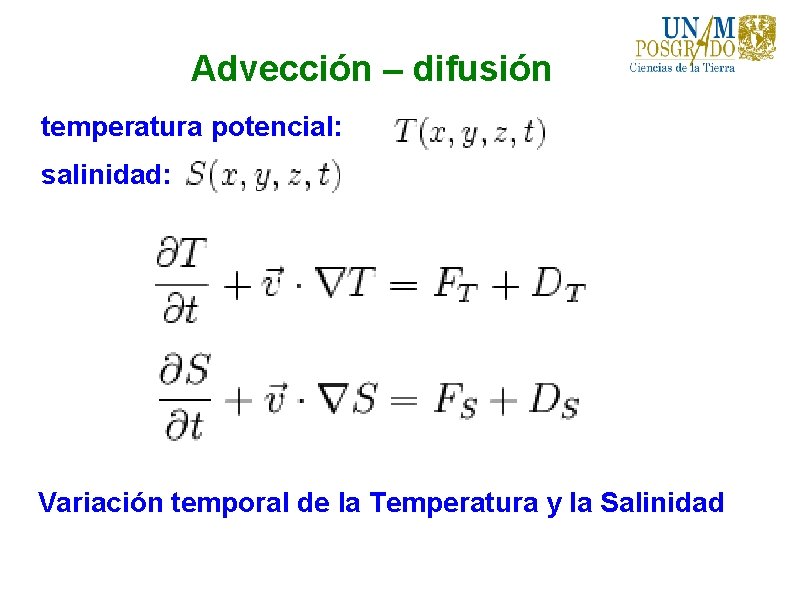 UNAM POSGRADO Ciencias de la Tierra

Advección – difusión

temperatura potencial: $T(x, y, z, t)$

salinidad: $S(x, y, z, t)$

$\frac{\partial T}{\partial t} + \vec{v} \cdot \nabla T = F_T + D_T$

$\frac{\partial S}{\partial t} + \vec{v} \cdot \nabla S = F_S + D_S$

Variación temporal de la Temperatura y la Salinidad